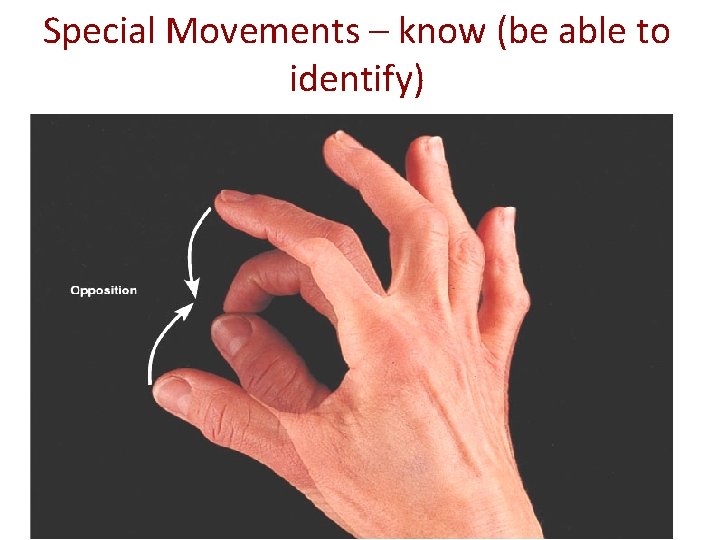 Special Movements – know (be able to identify)

Opposition